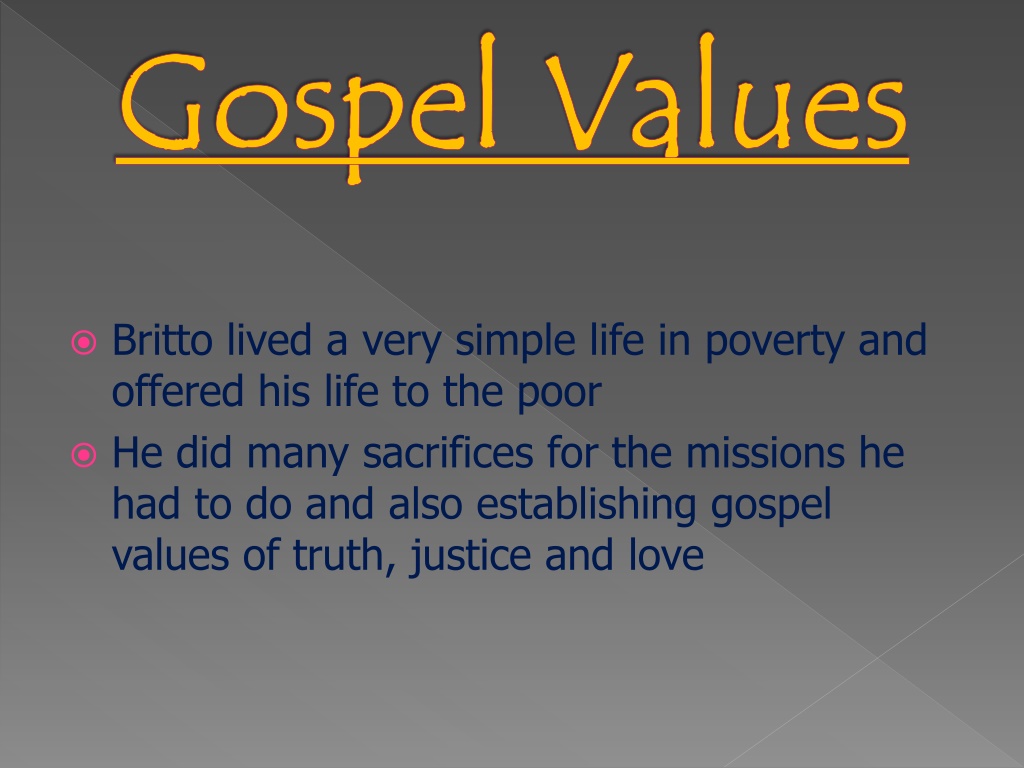 Gospel Values

Britto lived a very simple life in poverty and offered his life to the poor

He did many sacrifices for the missions he had to do and also establishing gospel values of truth, justice and love